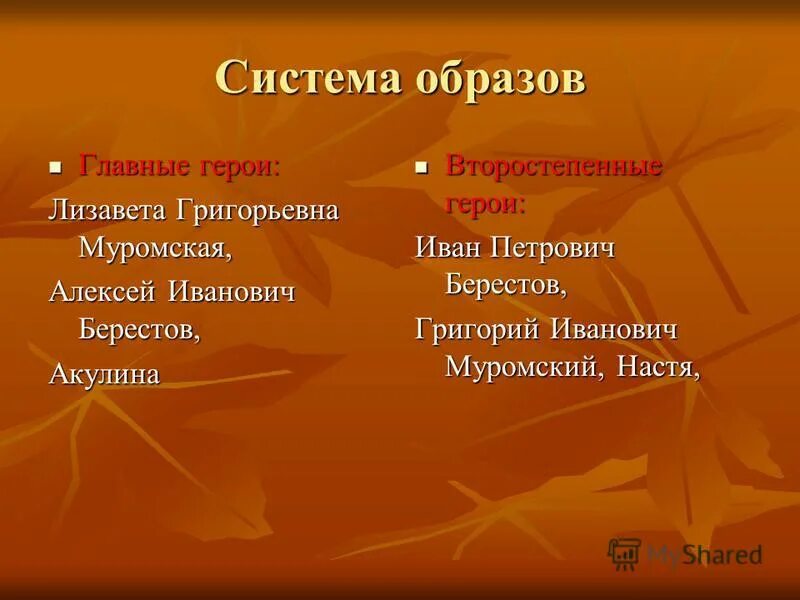 Система образов

Главные герои:

Лизавета Григорьевна Муромская,

Алексей Иванович Берестов,

Акулина

Второстепенные герои:

Иван Петрович Берестов,

Григорий Иванович Муромский, Настя,

MyShared